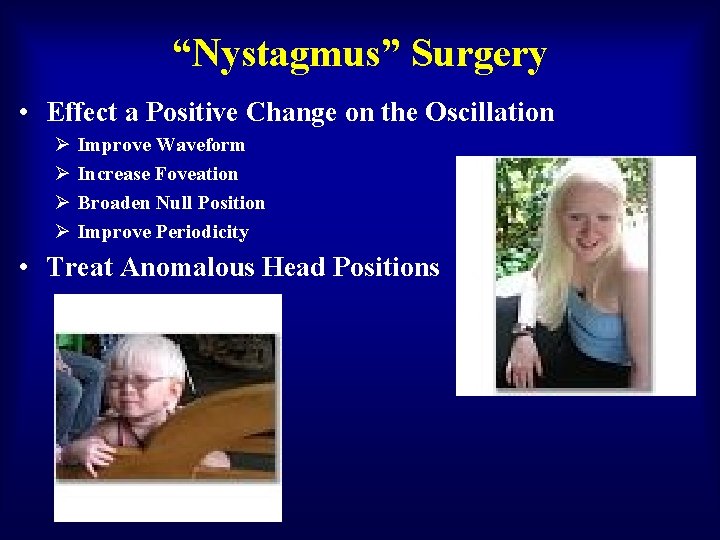 “Nystagmus” Surgery

• Effect a Positive Change on the Oscillation
  ➢ Improve Waveform
  ➢ Increase Foveation
  ➢ Broaden Null Position
  ➢ Improve Periodicity
• Treat Anomalous Head Positions